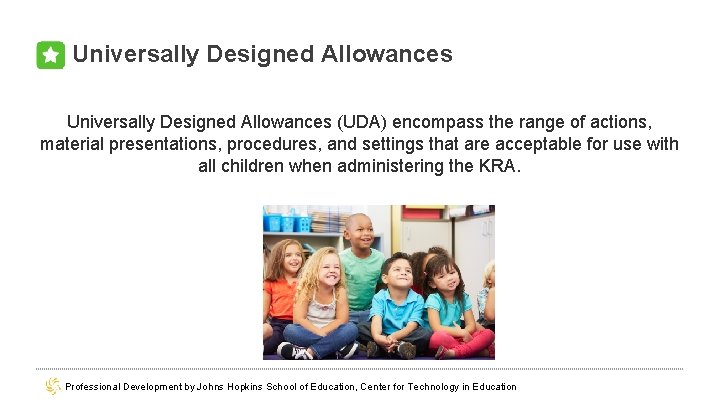 Universally Designed Allowances

Universally Designed Allowances (UDA) encompass the range of actions, material presentations, procedures, and settings that are acceptable for use with all children when administering the KRA.

Professional Development by Johns Hopkins School of Education, Center for Technology in Education